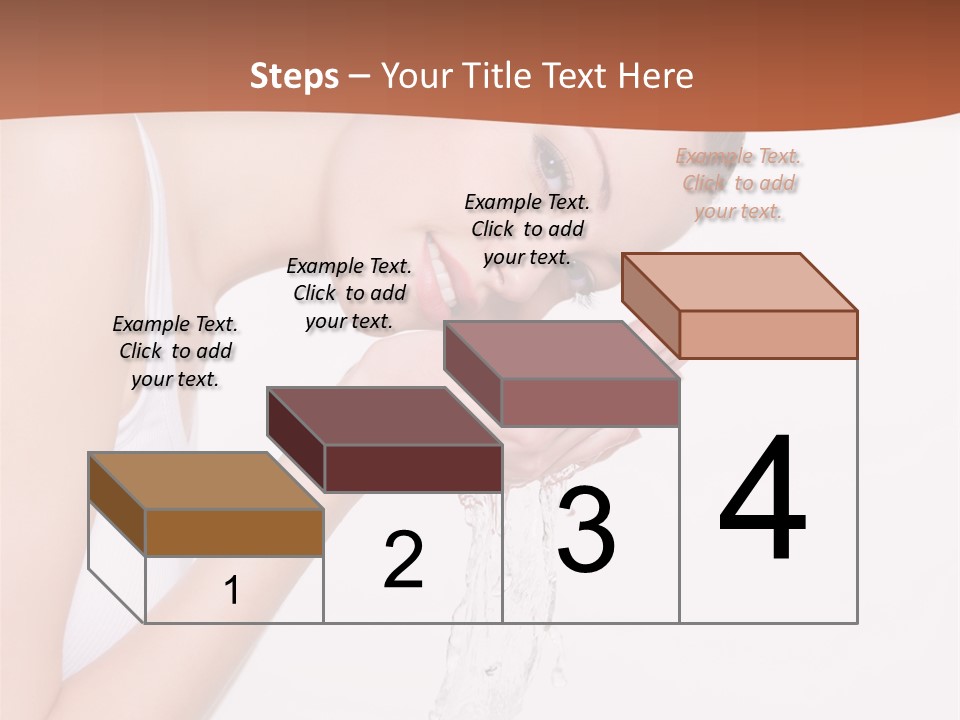 Steps – Your Title Text Here

Example Text. Click to add your text.

Example Text. Click to add your text.

Example Text. Click to add your text.

Example Text. Click to add your text.

1

2

3

4